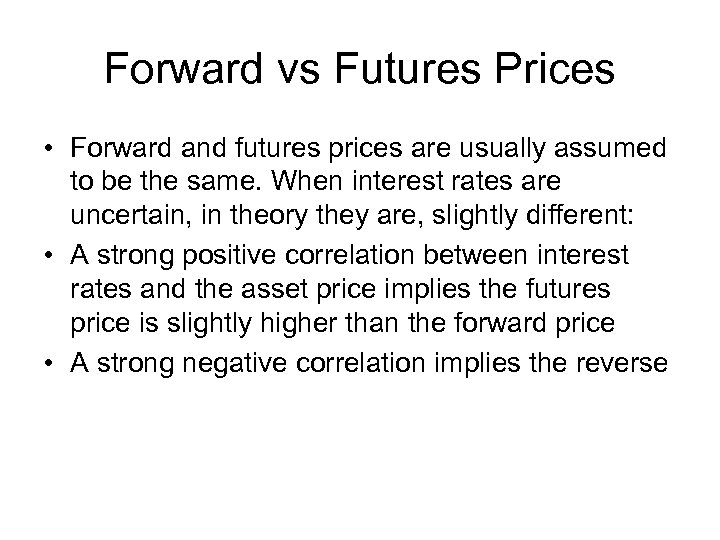 Forward vs Futures Prices

• Forward and futures prices are usually assumed to be the same. When interest rates are uncertain, in theory they are, slightly different:

• A strong positive correlation between interest rates and the asset price implies the futures price is slightly higher than the forward price

• A strong negative correlation implies the reverse